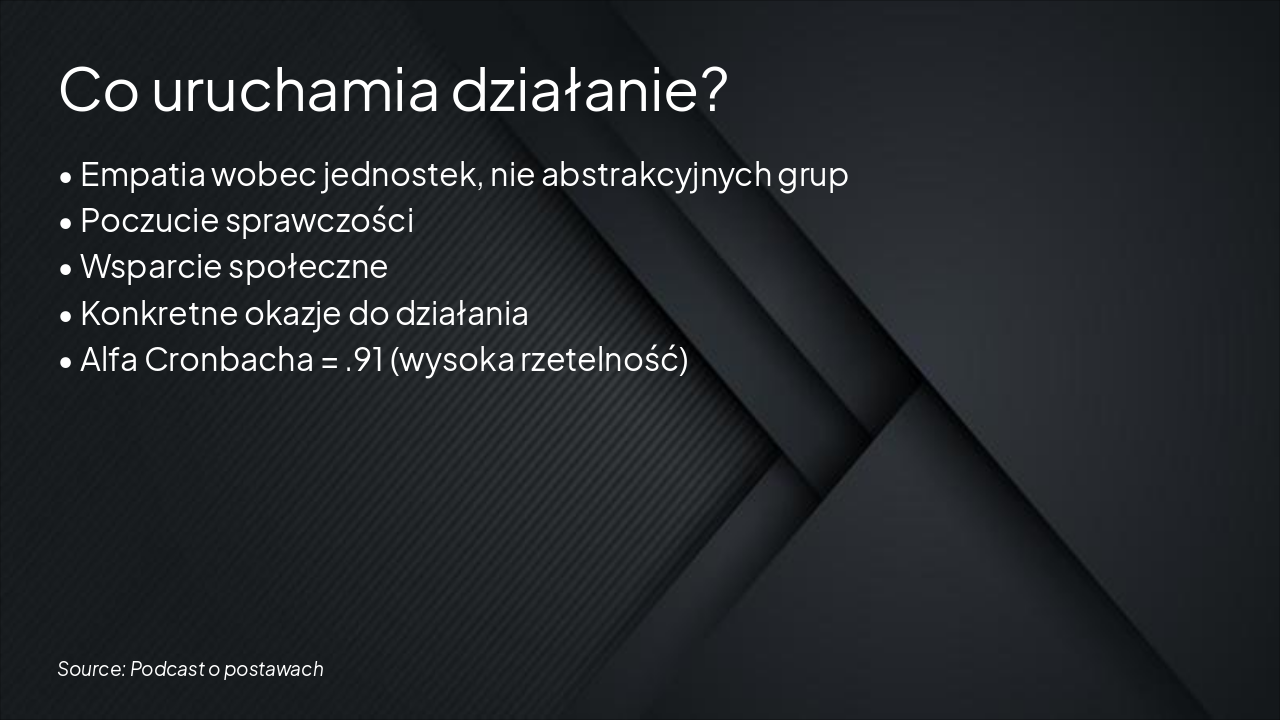 Co uruchamia działanie?

• Empatia wobec jednostek, nie abstrakcyjnych grup
• Poczucie sprawczości
• Wsparcie społeczne
• Konkretne okazje do działania
• Alfa Cronbacha = .91 (wysoka rzetelność)

Source: Podcast o postawach